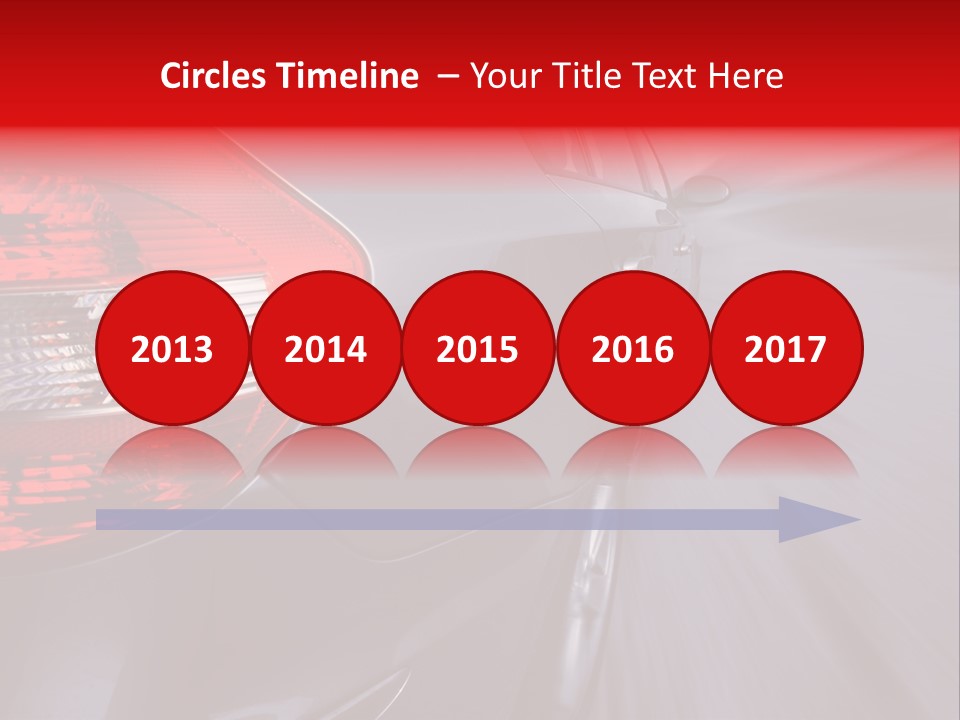 Circles Timeline – Your Title Text Here

2013
2014
2015
2016
2017